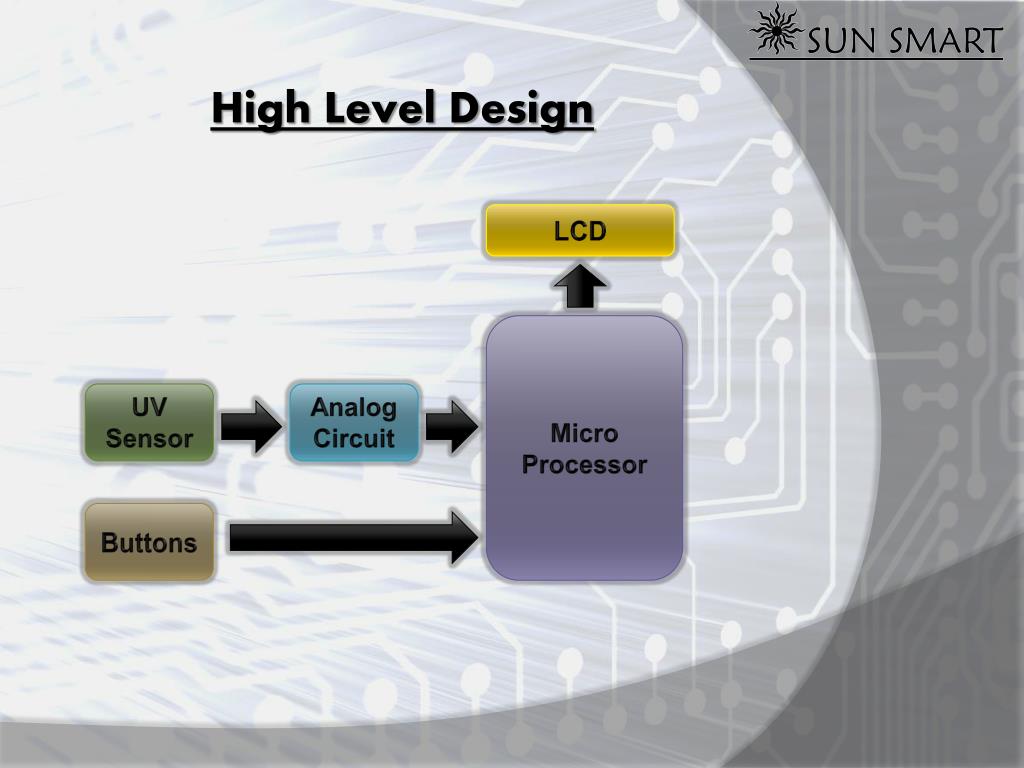 SUN SMART

High Level Design

LCD

UV Sensor

Analog Circuit

Micro Processor

Buttons